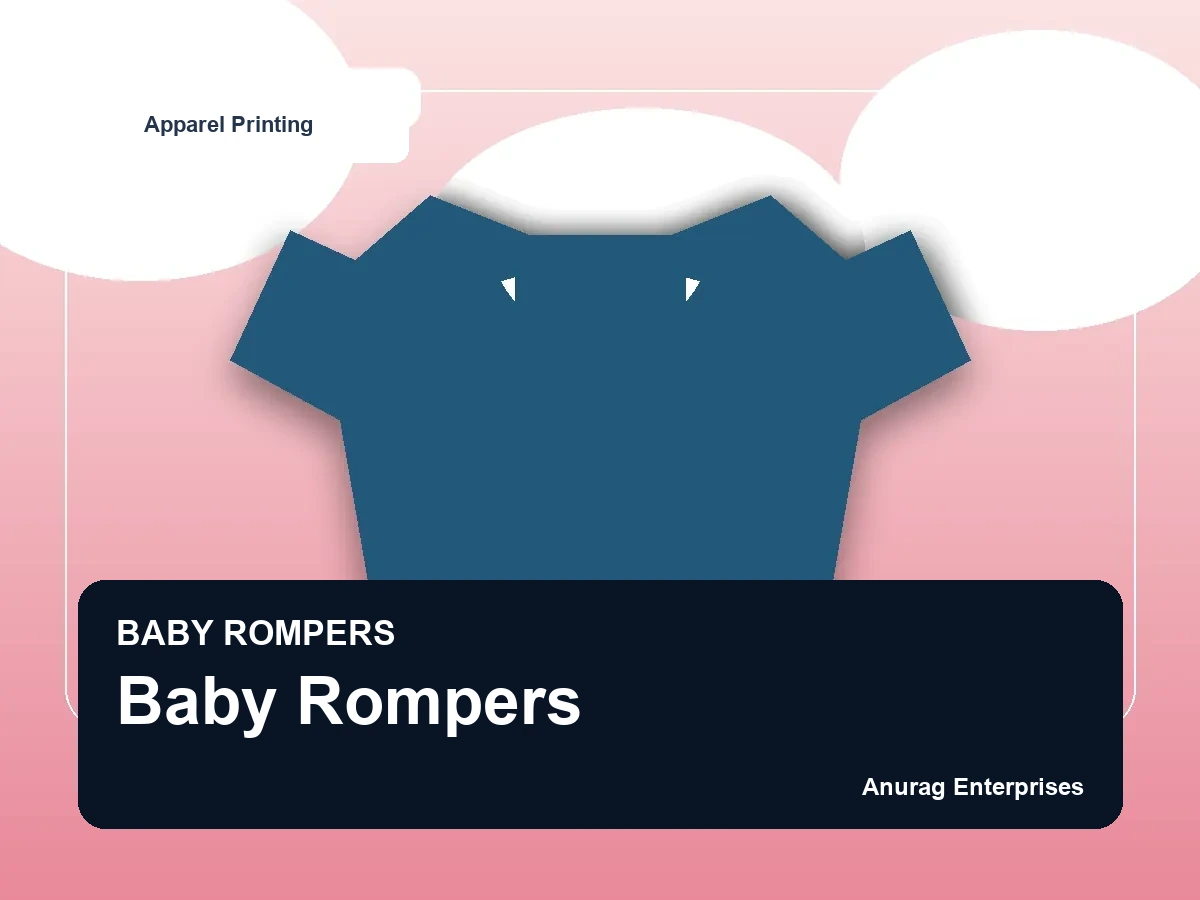 Apparel Printing

BABY ROMPERS

Baby Rompers

Anurag Enterprises